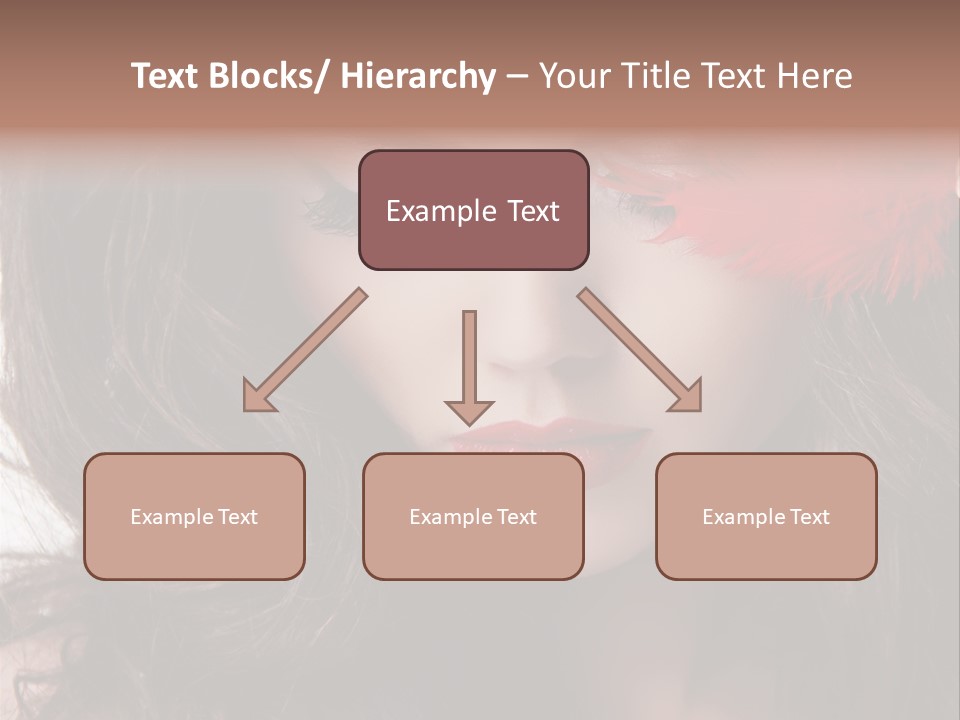 Text Blocks/ Hierarchy – Your Title Text Here

Example Text

Example Text

Example Text

Example Text